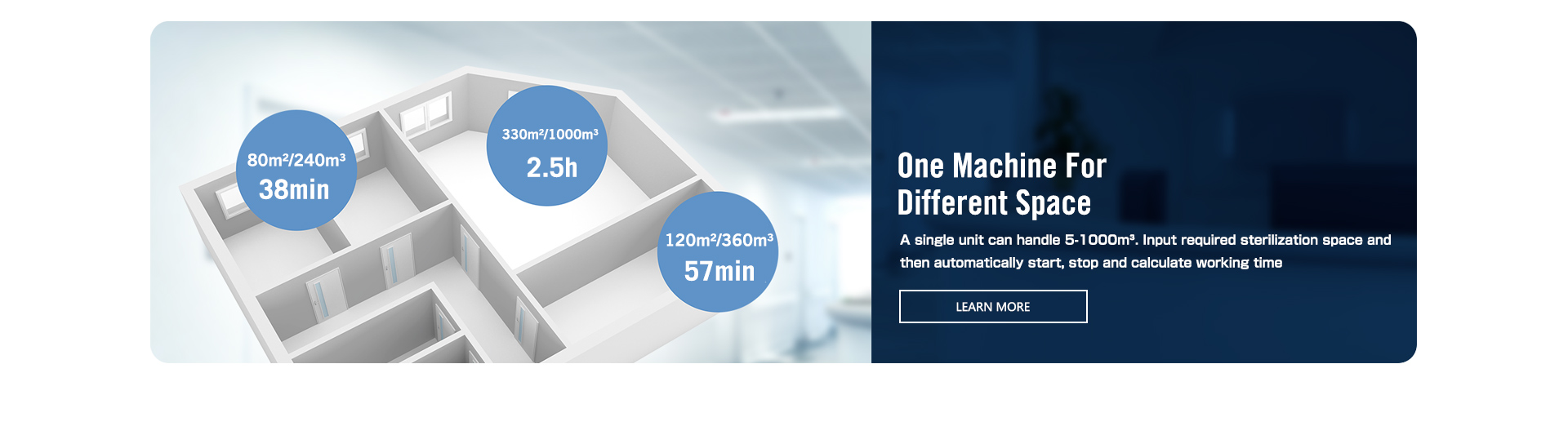 80m²/240m³
38min

330m²/1000m³
2.5h

120m²/360m³
57min

One Machine For
Different Space

A single unit can handle 5-1000m³. Input required sterilization space and then automatically start, stop and calculate working time

LEARN MORE